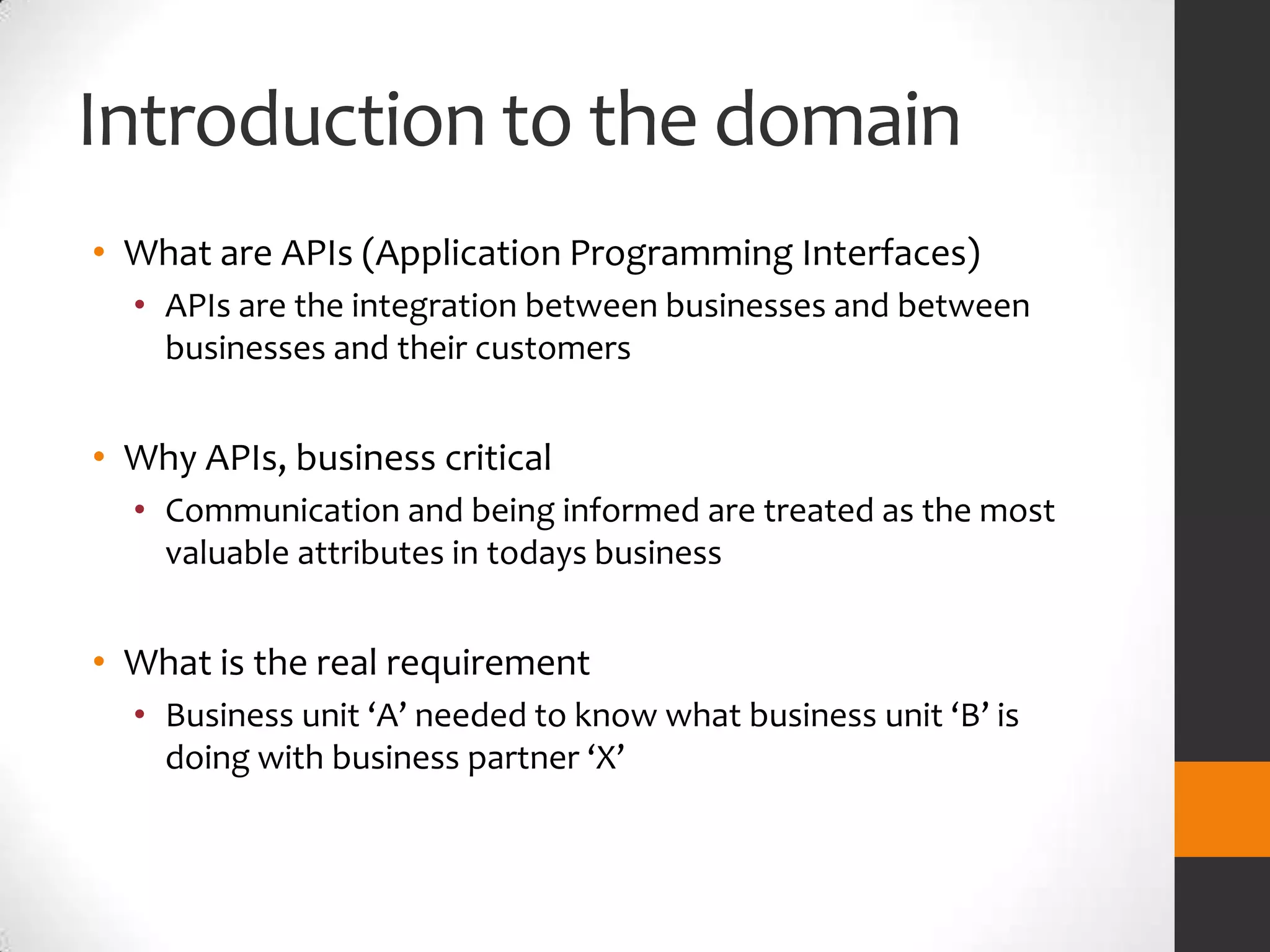 Introduction to the domain

• What are APIs (Application Programming Interfaces)
  • APIs are the integration between businesses and between businesses and their customers

• Why APIs, business critical
  • Communication and being informed are treated as the most valuable attributes in todays business

• What is the real requirement
  • Business unit ‘A’ needed to know what business unit ‘B’ is doing with business partner ‘X’